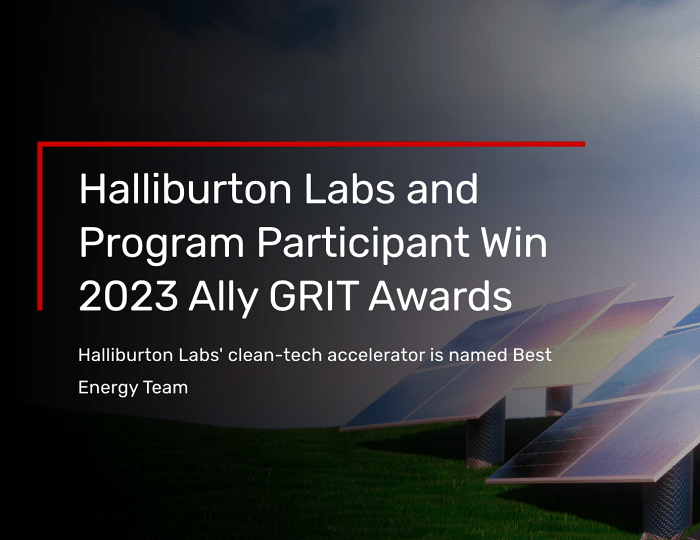 Halliburton Labs and Program Participant Win 2023 Ally GRIT Awards

Halliburton Labs' clean-tech accelerator is named Best Energy Team